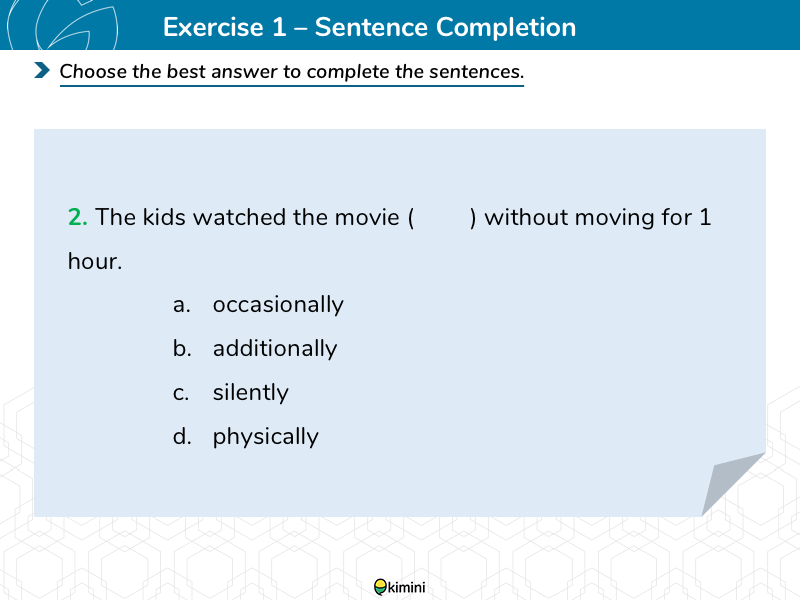 Exercise 1 – Sentence Completion

Choose the best answer to complete the sentences.

2. The kids watched the movie (        ) without moving for 1 hour.

a. occasionally
b. additionally
c. silently
d. physically

kimini